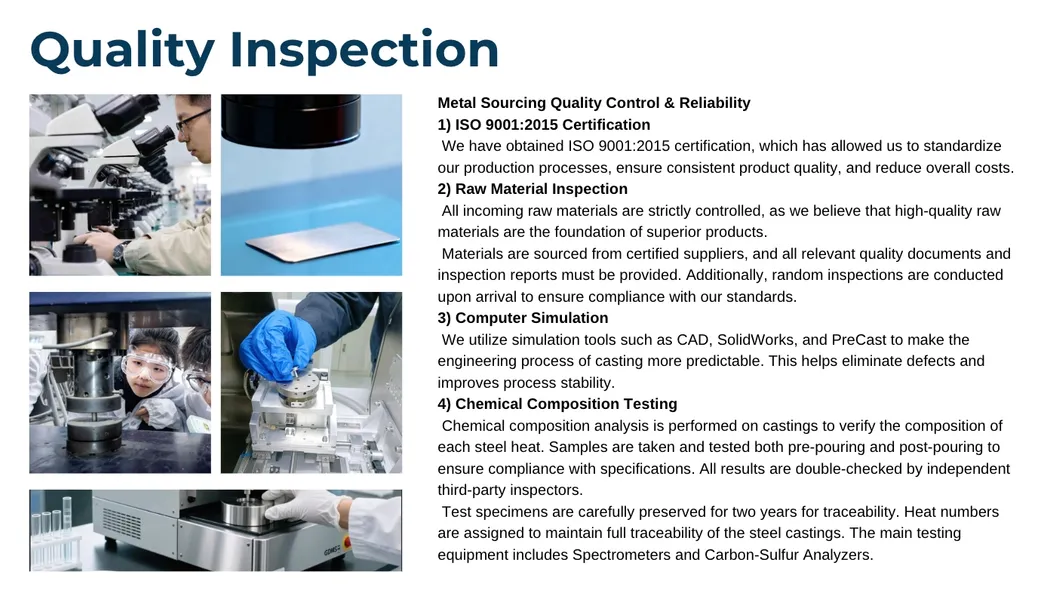 Quality Inspection

Metal Sourcing Quality Control & Reliability
1) ISO 9001:2015 Certification
We have obtained ISO 9001:2015 certification, which has allowed us to standardize our production processes, ensure consistent product quality, and reduce overall costs.
2) Raw Material Inspection
All incoming raw materials are strictly controlled, as we believe that high-quality raw materials are the foundation of superior products.
Materials are sourced from certified suppliers, and all relevant quality documents and inspection reports must be provided. Additionally, random inspections are conducted upon arrival to ensure compliance with our standards.
3) Computer Simulation
We utilize simulation tools such as CAD, SolidWorks, and PreCast to make the engineering process of casting more predictable. This helps eliminate defects and improves process stability.
4) Chemical Composition Testing
Chemical composition analysis is performed on castings to verify the composition of each steel heat. Samples are taken and tested both pre-pouring and post-pouring to ensure compliance with specifications. All results are double-checked by independent third-party inspectors.
Test specimens are carefully preserved for two years for traceability. Heat numbers are assigned to maintain full traceability of the steel castings. The main testing equipment includes Spectrometers and Carbon-Sulfur Analyzers.